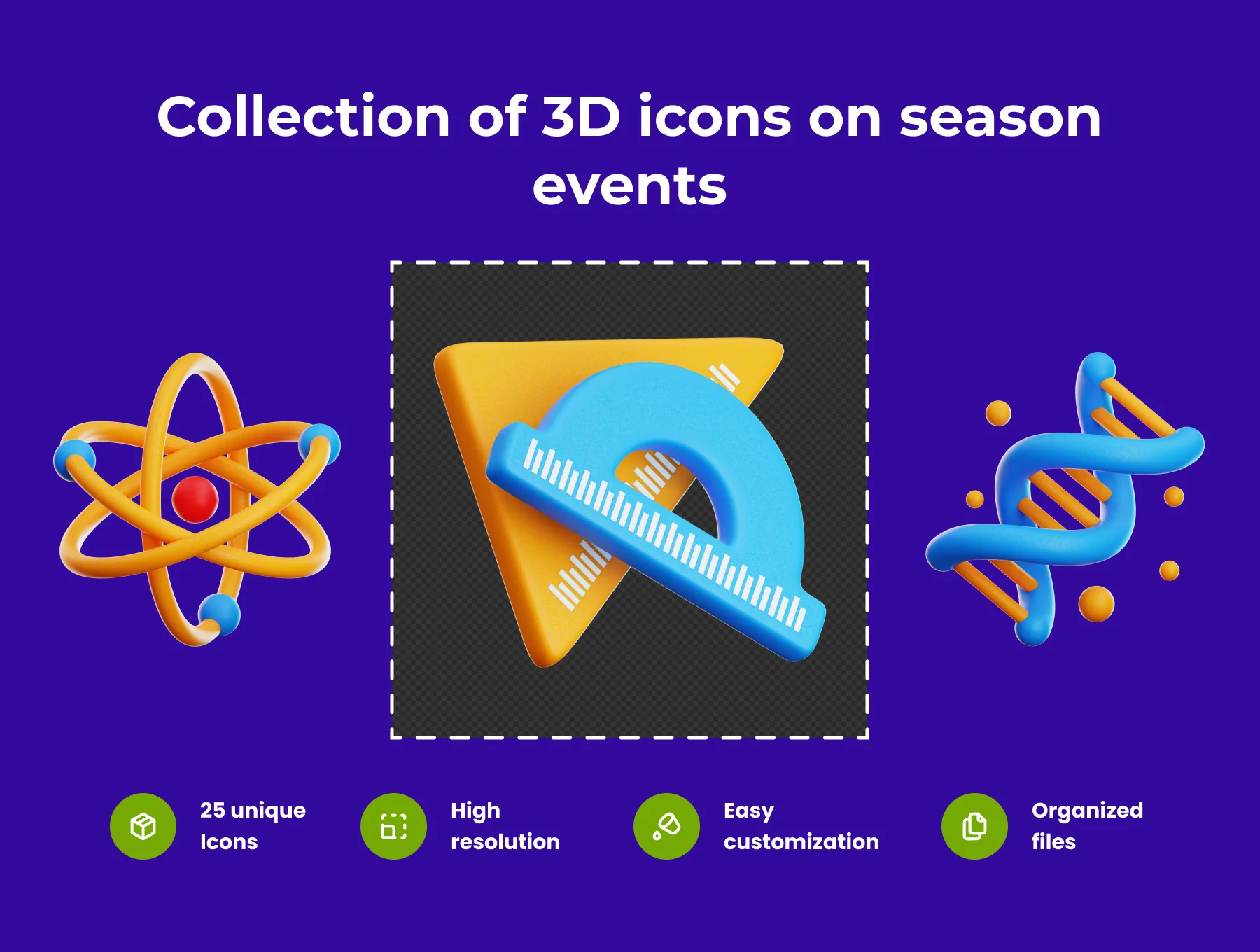 Collection of 3D icons on season events

25 unique Icons

High resolution

Easy customization

Organized files